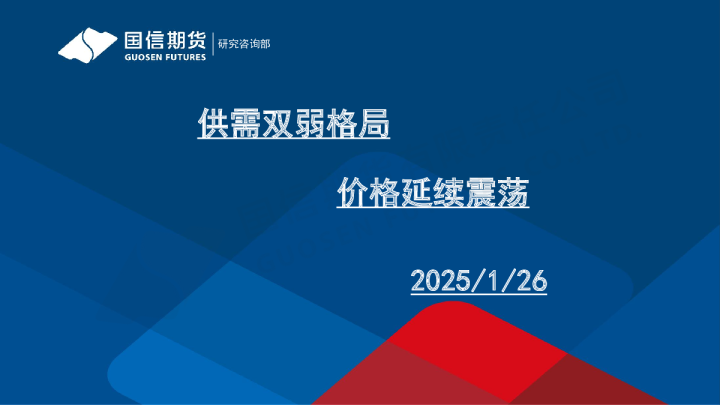 国信期货
GUOSEN FUTURES
研究咨询部

供需双弱格局

价格延续震荡

2025/1/26